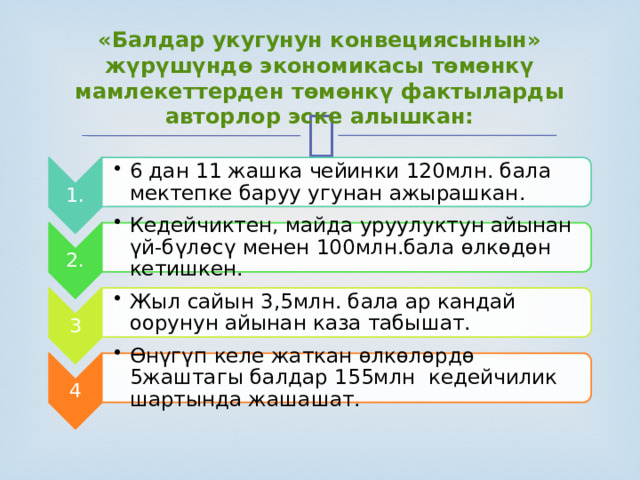 «Балдар укугунун конвециясынын» жүрүшүндө экономикасы төмөнкү мамлекеттерден төмөнкү фактыларды авторлор эске алышкан:

1.
• 6 дан 11 жашка чейинки 120млн. бала мектепке баруу угунан ажырашкан.

2.
• Кедейчиктен, майда уруулуктун айынан үй-бүлөсү менен 100млн.бала өлкөдөн кетишкен.

3
• Жыл сайын 3,5млн. бала ар кандай оорунун айынан каза табышат.

4
• Өнүгүп келе жаткан өлкөлөрдө 5жаштагы балдар 155млн кедейчилик шартында жашашат.